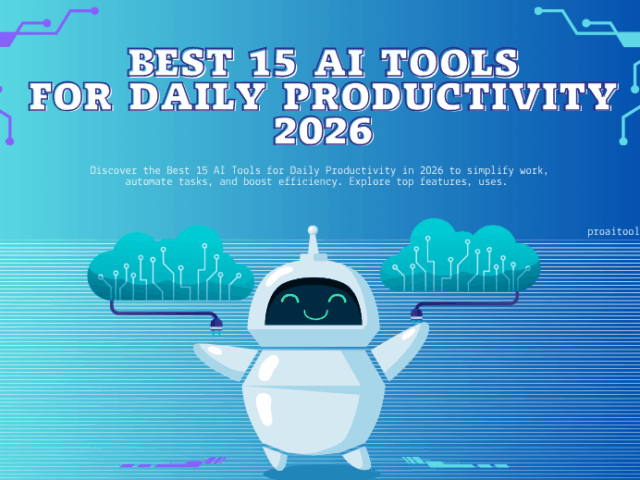 BEST 15 AI TOOLS FOR DAILY PRODUCTIVITY 2026

Discover the Best 15 AI Tools for Daily Productivity in 2026 to simplify work, automate tasks, and boost efficiency. Explore top features, uses.

proaitool